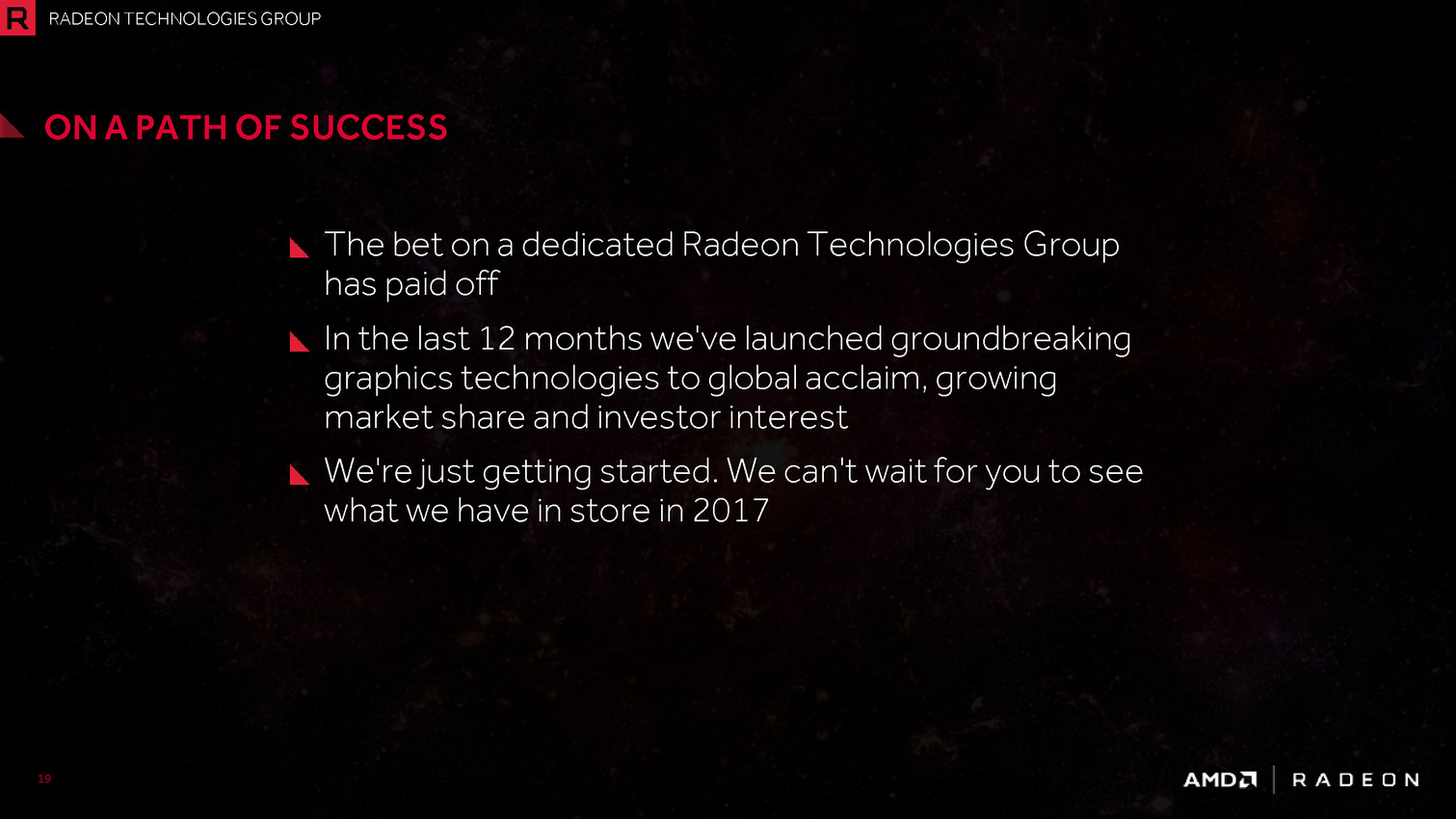 R RADEON TECHNOLOGIES GROUP

ON A PATH OF SUCCESS

The bet on a dedicated Radeon Technologies Group has paid off

In the last 12 months we've launched groundbreaking graphics technologies to global acclaim, growing market share and investor interest

We're just getting started. We can't wait for you to see what we have in store in 2017

19

AMD | RADEON